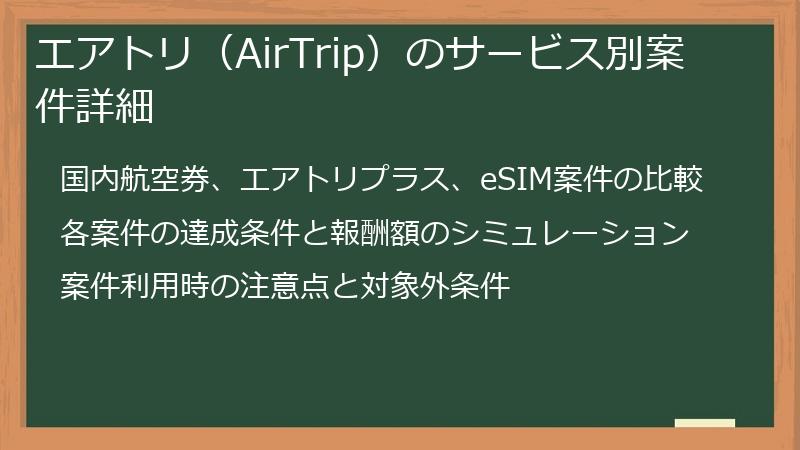 エアトリ（AirTrip）のサービス別案件詳細

国内航空券、エアトリプラス、eSIM案件の比較

各案件の達成条件と報酬額のシミュレーション

案件利用時の注意点と対象外条件